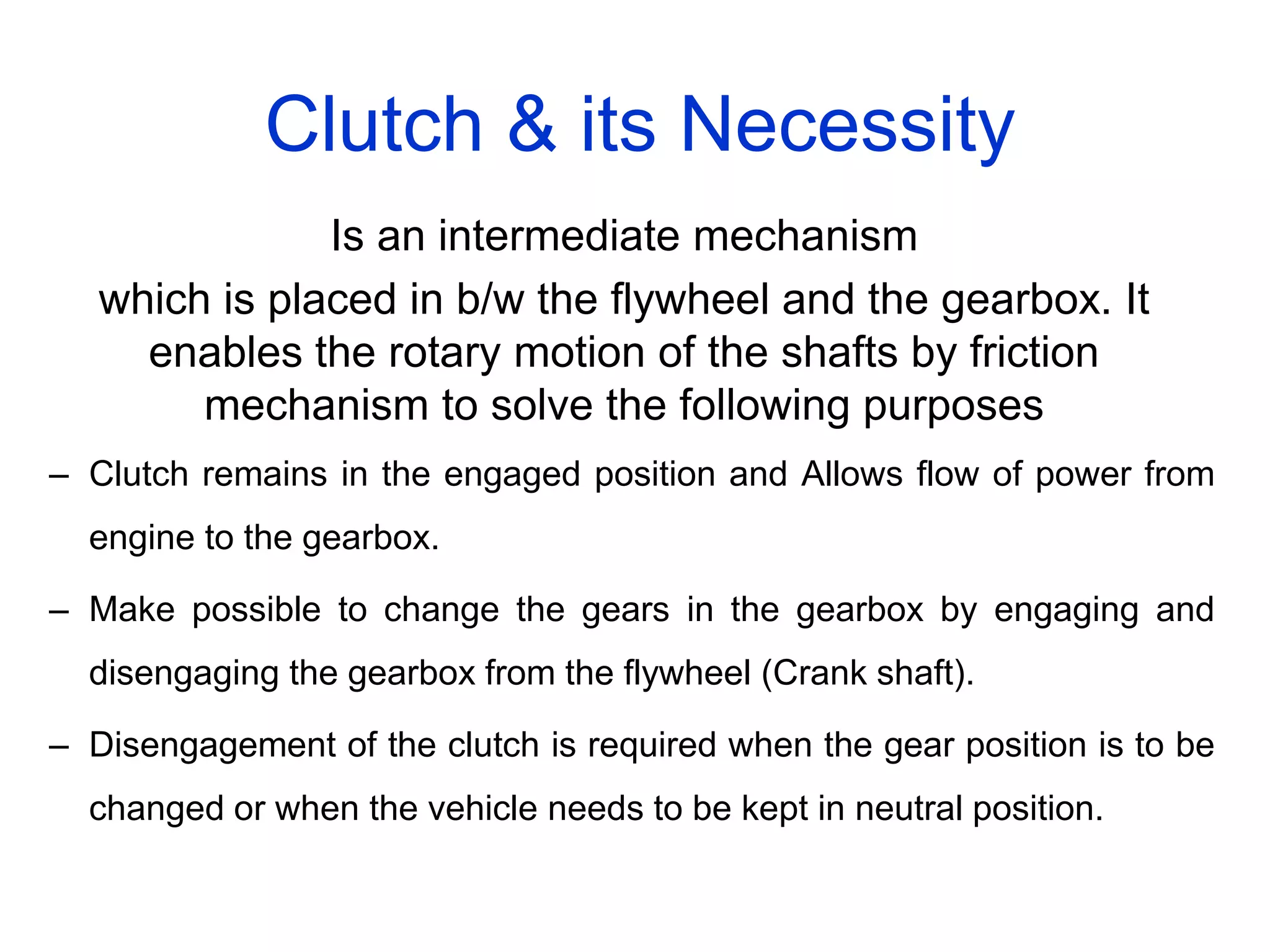 Clutch & its Necessity

Is an intermediate mechanism

which is placed in b/w the flywheel and the gearbox. It enables the rotary motion of the shafts by friction mechanism to solve the following purposes

– Clutch remains in the engaged position and Allows flow of power from engine to the gearbox.

– Make possible to change the gears in the gearbox by engaging and disengaging the gearbox from the flywheel (Crank shaft).

– Disengagement of the clutch is required when the gear position is to be changed or when the vehicle needs to be kept in neutral position.